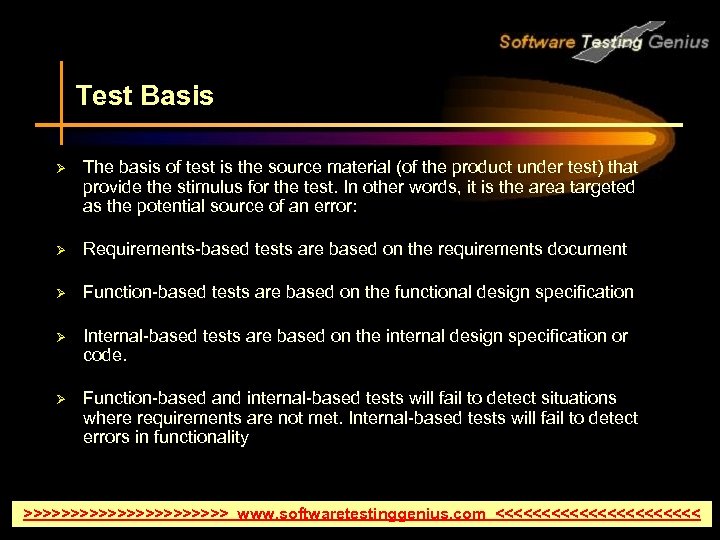 Software Testing Genius

Test Basis

➢ The basis of test is the source material (of the product under test) that provide the stimulus for the test. In other words, it is the area targeted as the potential source of an error:

➢ Requirements-based tests are based on the requirements document

➢ Function-based tests are based on the functional design specification

➢ Internal-based tests are based on the internal design specification or code.

➢ Function-based and internal-based tests will fail to detect situations where requirements are not met. Internal-based tests will fail to detect errors in functionality

>>>>>>>>>>>>>>>>>>>>>> www.softwaretestinggenius.com <<<<<<<<<<<<<<<<<<<<<<